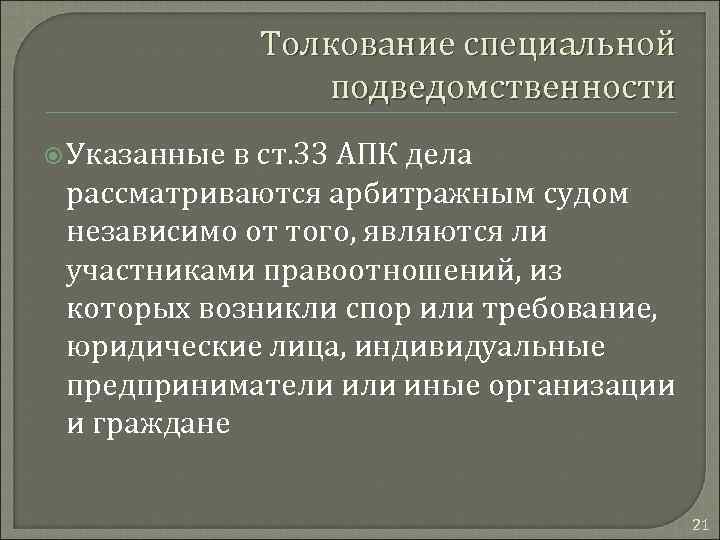 Толкование специальной подведомственности

Указанные в ст.33 АПК дела рассматриваются арбитражным судом независимо от того, являются ли участниками правоотношений, из которых возникли спор или требование, юридические лица, индивидуальные предприниматели или иные организации и граждане

21